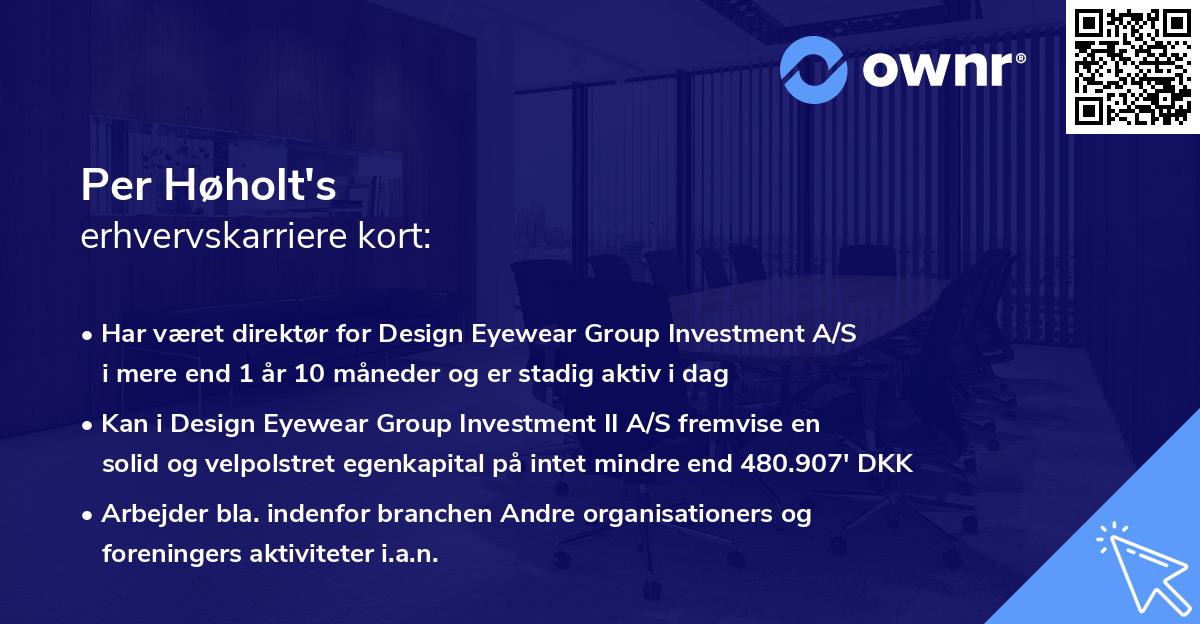 ownr®

Per Høholt's
erhvervskarriere kort:

• Har været direktør for Design Eyewear Group Investment A/S i mere end 1 år 10 måneder og er stadig aktiv i dag

• Kan i Design Eyewear Group Investment II A/S fremvise en solid og velpolstret egenkapital på intet mindre end 480.907' DKK

• Arbejder bla. indenfor branchen Andre organisationers og foreningers aktiviteter i.a.n.